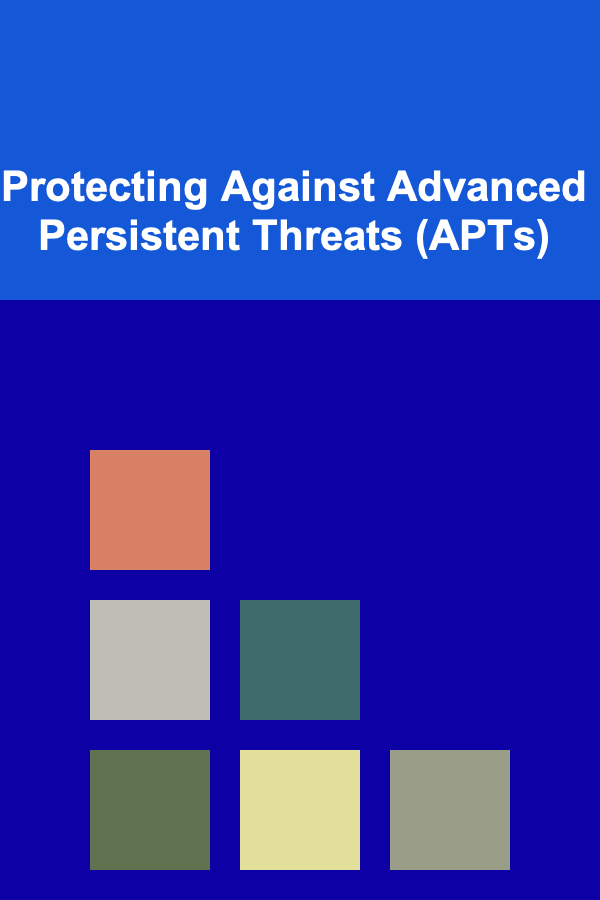 Protecting Against Advanced Persistent Threats (APTs)